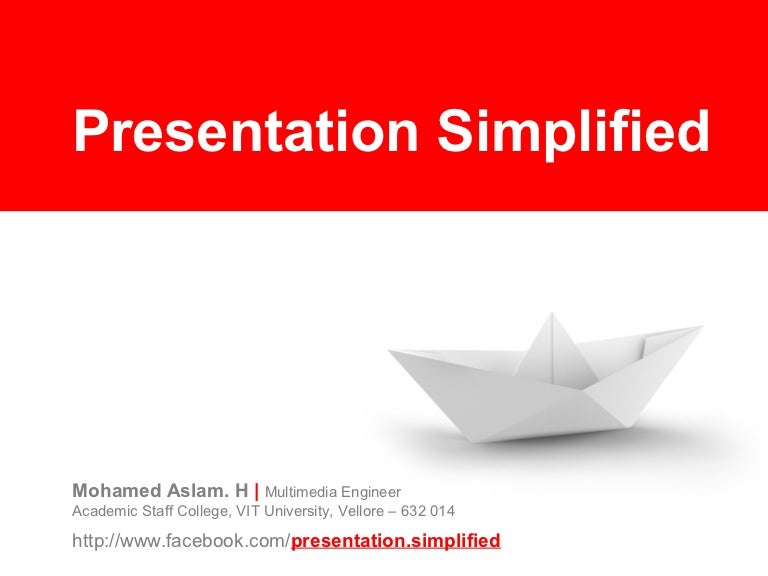 Presentation Simplified

Mohamed Aslam. H | Multimedia Engineer
Academic Staff College, VIT University, Vellore – 632 014

http://www.facebook.com/presentation.simplified